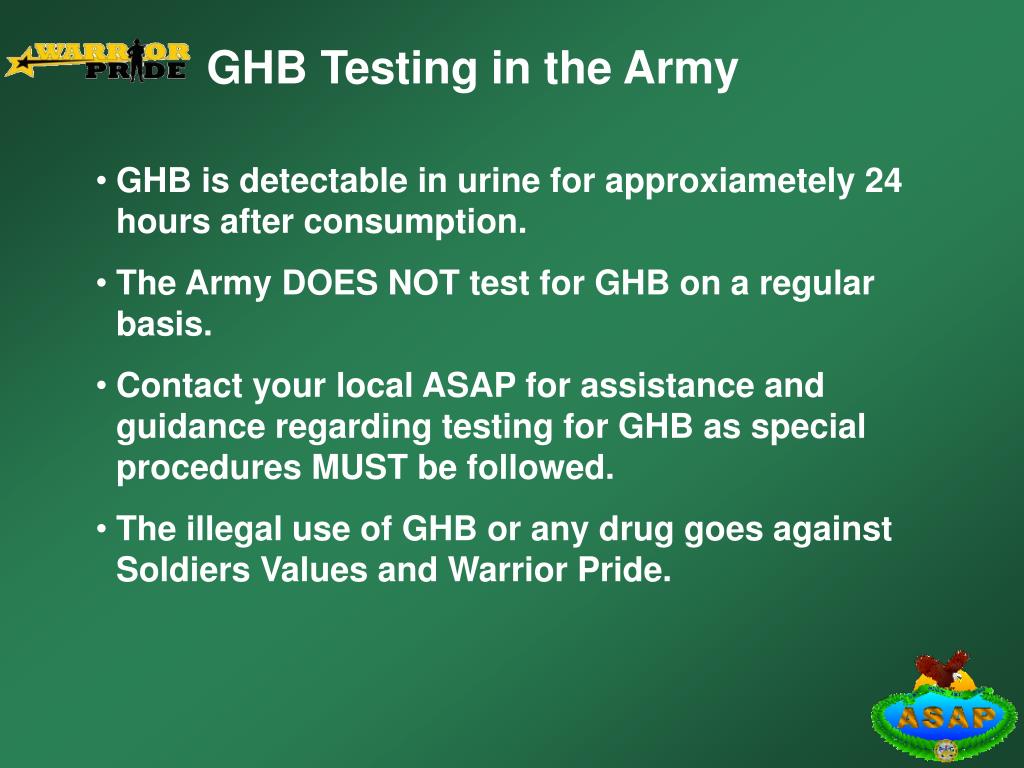 WARRIOR PRIDE

GHB Testing in the Army

• GHB is detectable in urine for approxiametely 24 hours after consumption.

• The Army DOES NOT test for GHB on a regular basis.

• Contact your local ASAP for assistance and guidance regarding testing for GHB as special procedures MUST be followed.

• The illegal use of GHB or any drug goes against Soldiers Values and Warrior Pride.

ASAP